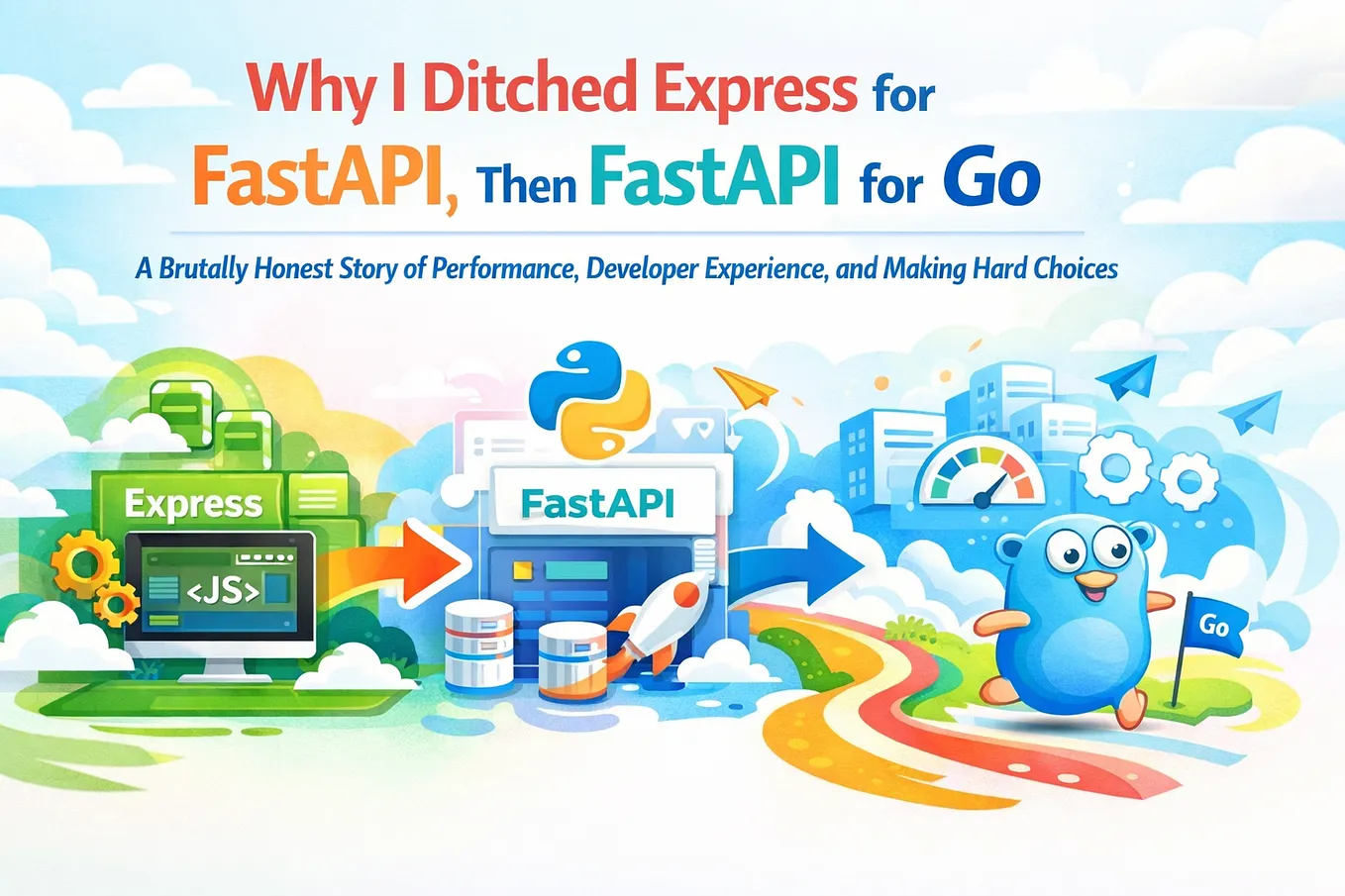 Why I Ditched Express for FastAPI, Then FastAPI for Go

A Brutally Honest Story of Performance, Developer Experience, and Making Hard Choices

Express

<JS>

FastAPI

Go